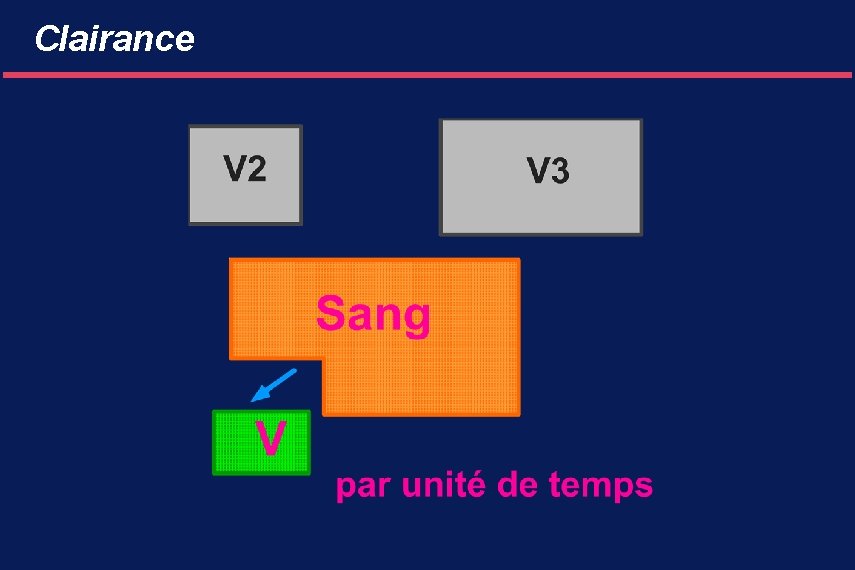 Clairance

V2

V3

Sang

V

par unité de temps